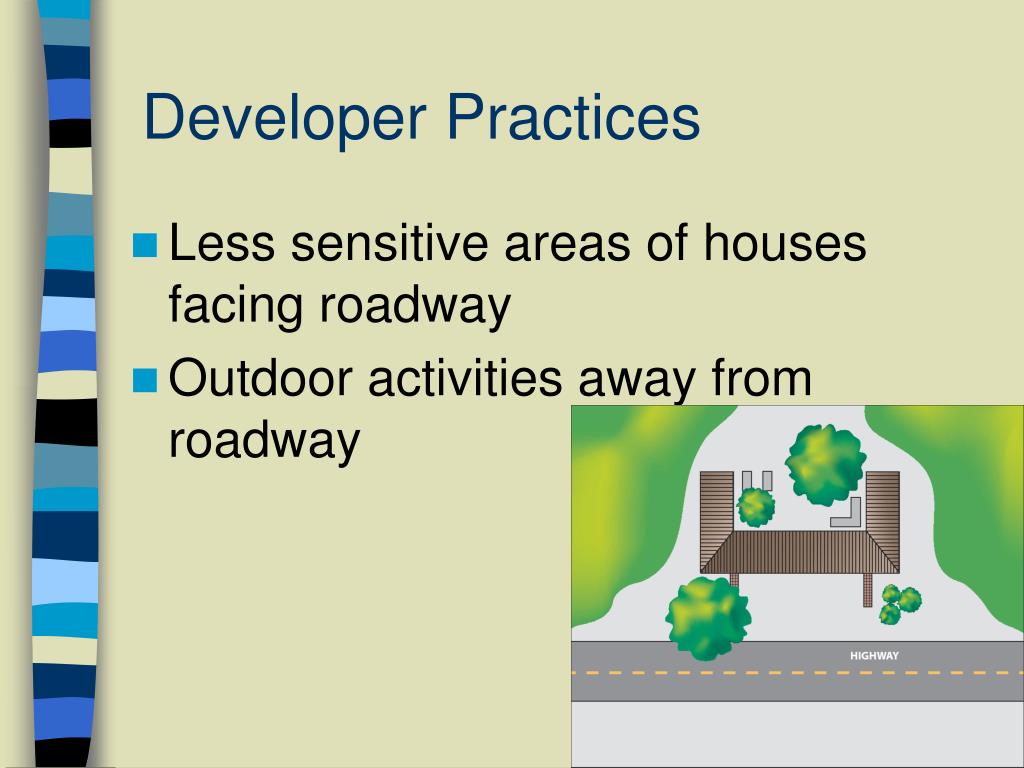 Developer Practices

Less sensitive areas of houses facing roadway

Outdoor activities away from roadway

HIGHWAY